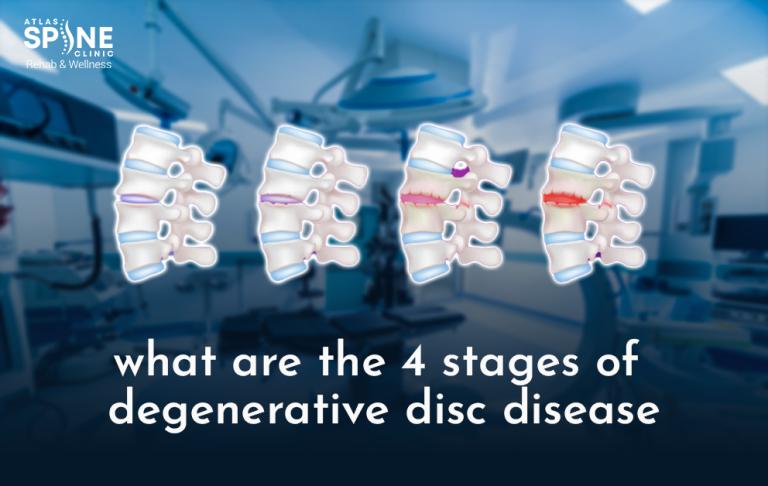 ATLAS SPINE CLINIC
Rehab & Wellness

what are the 4 stages of degenerative disc disease